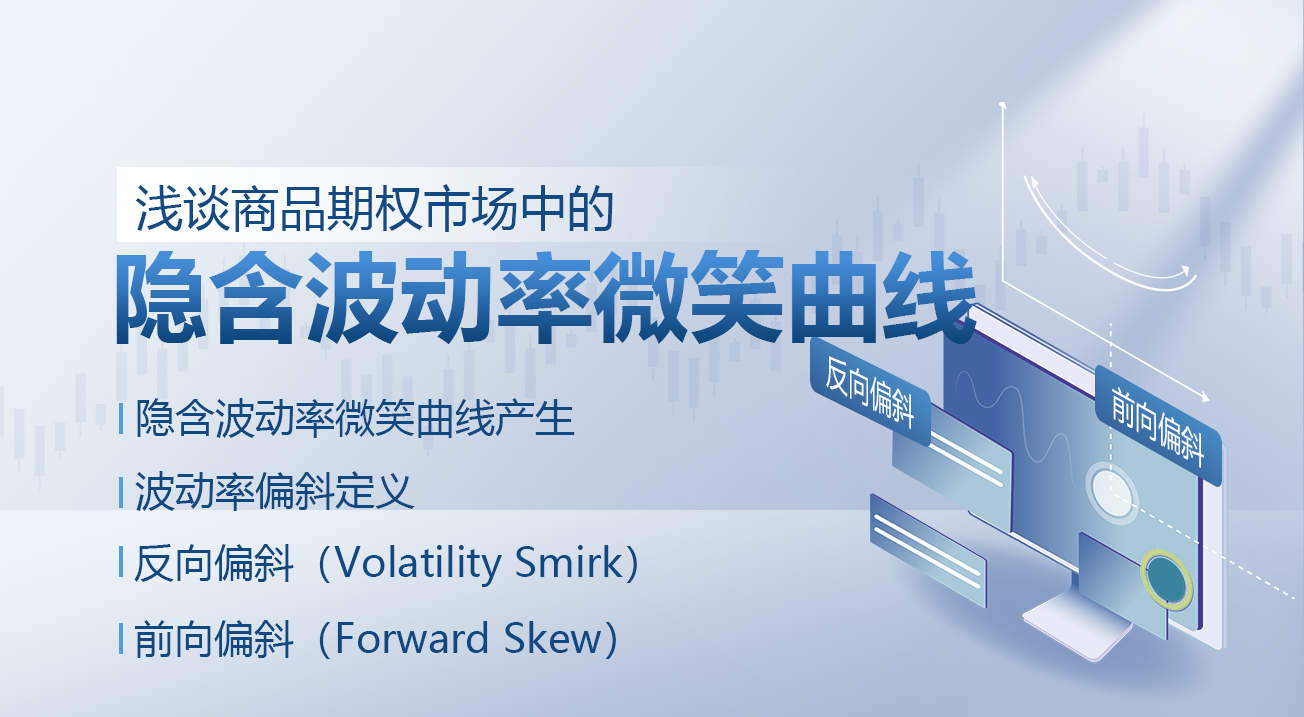 浅谈商品期权市场中的

隐含波动率微笑曲线

隐含波动率微笑曲线产生

波动率偏斜定义

反向偏斜（Volatility Smirk）

前向偏斜（Forward Skew）

反向偏斜

前向偏斜